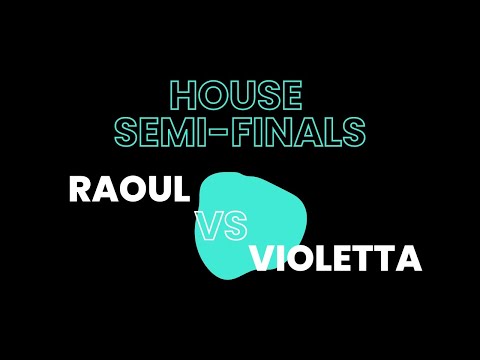 HOUSE
SEMI-FINALS

RAOUL
VS
VIOLETTA